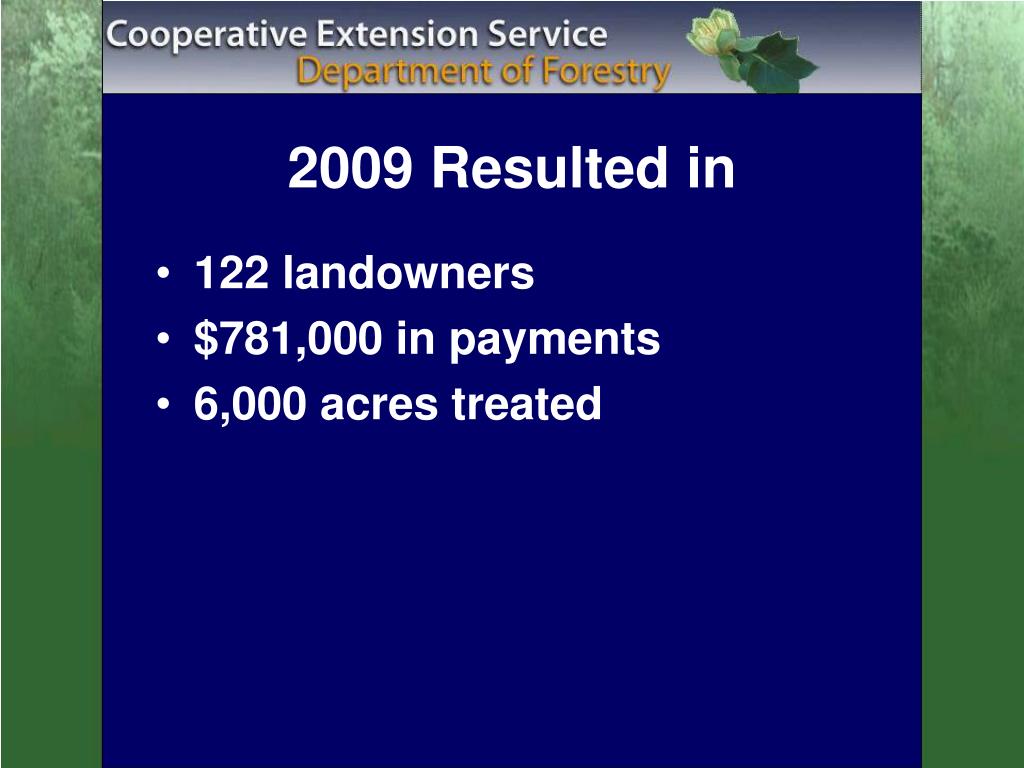 Cooperative Extension Service
Department of Forestry

2009 Resulted in

• 122 landowners
• \$781,000 in payments
• 6,000 acres treated